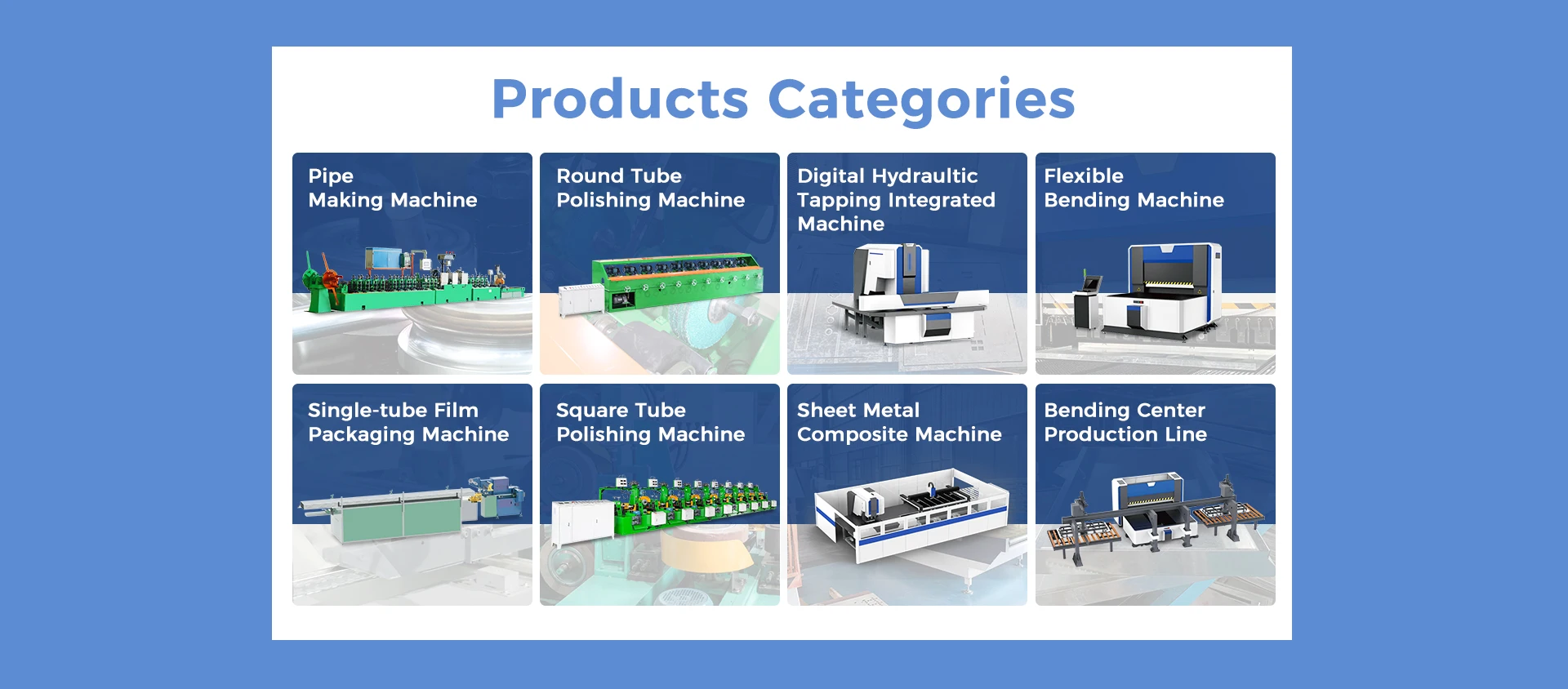 Products Categories

Pipe Making Machine

Round Tube Polishing Machine

Digital Hydraultic Tapping Integrated Machine

Flexible Bending Machine

Single-tube Film Packaging Machine

Square Tube Polishing Machine

Sheet Metal Composite Machine

Bending Center Production Line